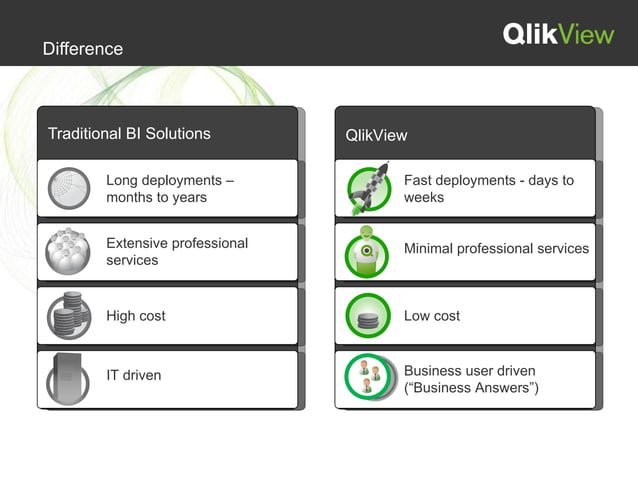 Difference

QlikView

Traditional BI Solutions

Long deployments – months to years

Extensive professional services

High cost

IT driven

QlikView

Fast deployments - days to weeks

Minimal professional services

Low cost

Business user driven (“Business Answers”)